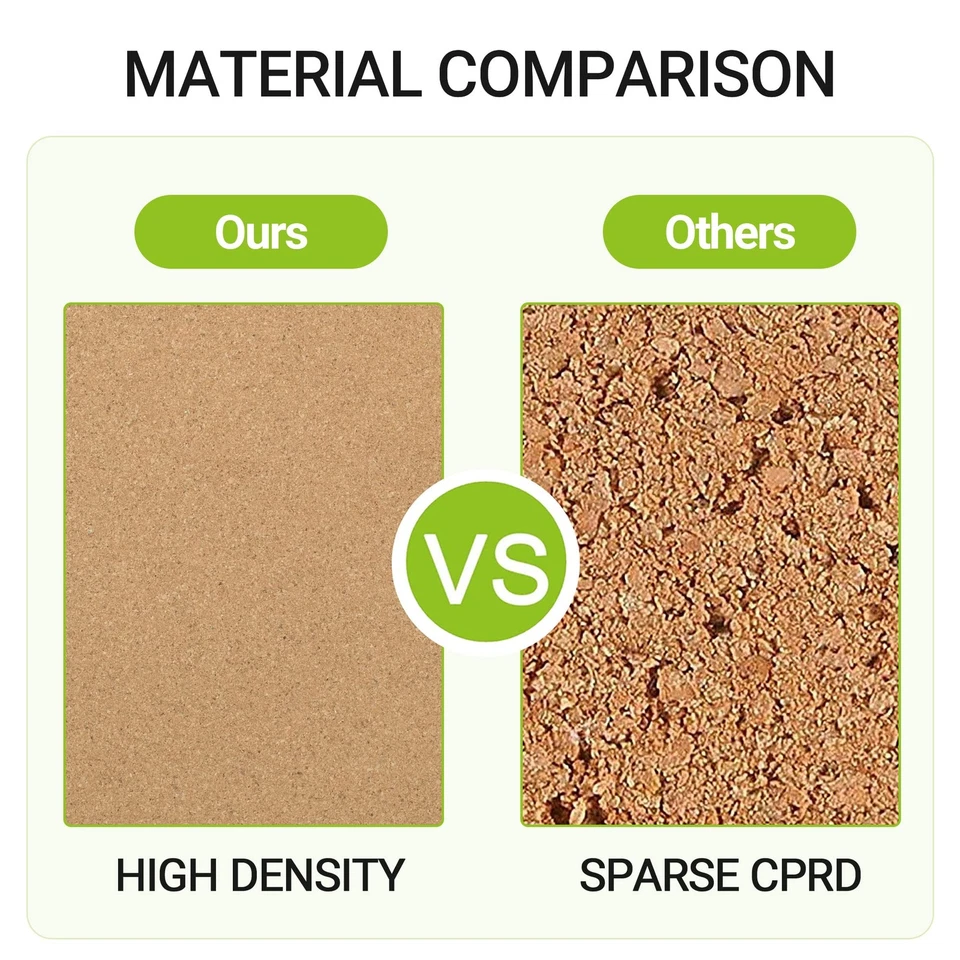 MATERIAL COMPARISON

Ours

Others

VS

HIGH DENSITY

SPARSE CPRD